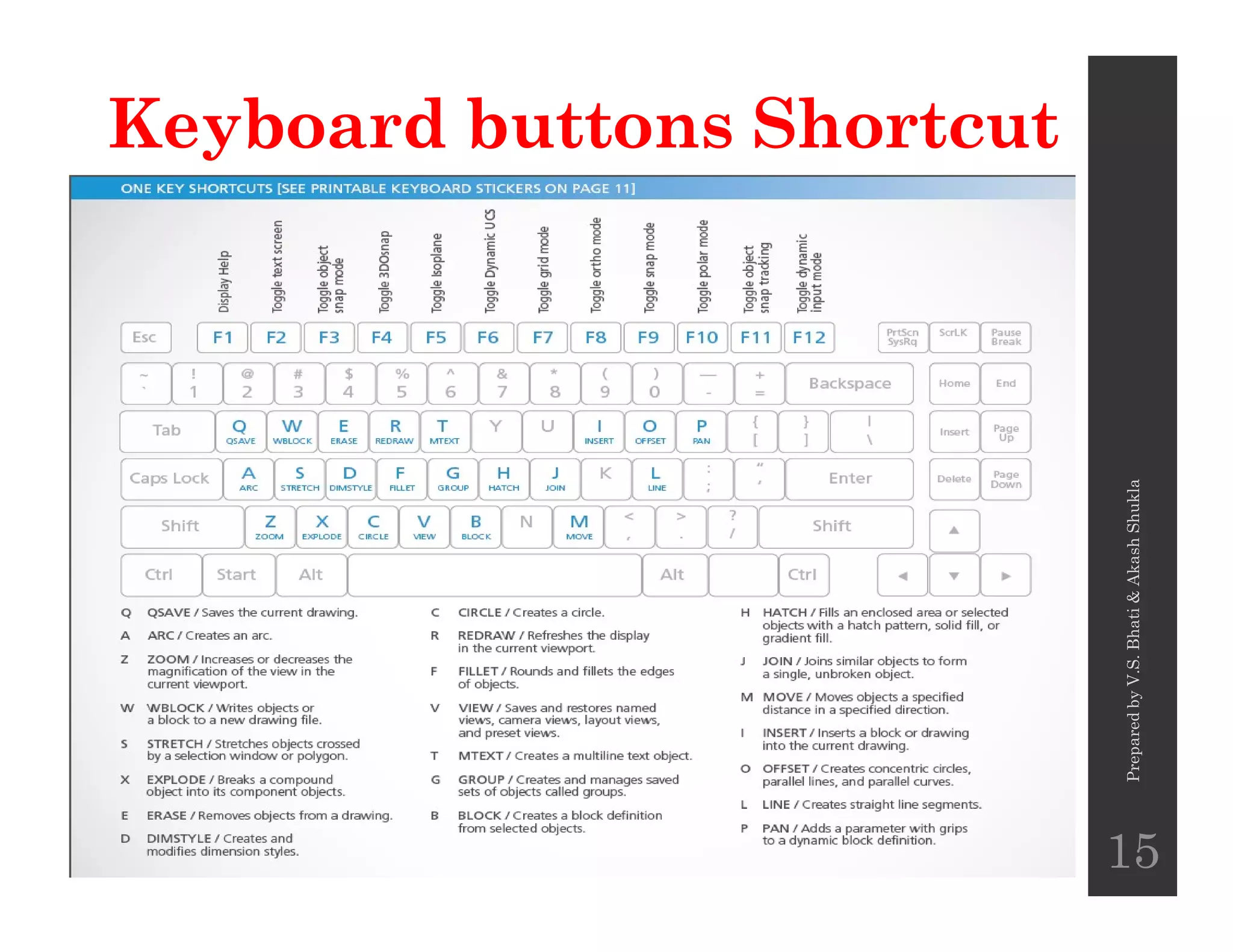 Keyboard buttons Shortcut

ONE KEY SHORTCUTS [SEE PRINTABLE KEYBOARD STICKERS ON PAGE 11]

Display Help
Toggle text screen
Toggle object snap mode
Toggle 3DOsnap
Toggle Isoplane
Toggle Dynamic UCS
Toggle grid mode
Toggle ortho mode
Toggle snap mode
Toggle polar mode
Toggle object snap tracking
Toggle dynamic input mode

Esc F1 F2 F3 F4 F5 F6 F7 F8 F9 F10 F11 F12 PrtScn SysRq ScrLK Pause Break

~ ` ! 1 @ 2 # 3 $ 4 % 5 ^ 6 & 7 * 8 ( 9 ) 0 — - + = Backspace Home End

Tab Q QSAVE W WBLOCK E ERASE R REDRAW T MTEXT Y U I INSERT O OFFSET P PAN { [ } ] | \ Insert Page Up

Caps Lock A ARC S STRETCH D DIMSTYLE F FILLET G GROUP H HATCH J JOIN K L LINE : ; " ' Enter Delete Page Down

Shift Z ZOOM X EXPLODE C CIRCLE V VIEW B BLOCK N M MOVE < , > . ? / Shift ▲

Ctrl Start Alt Alt Ctrl ◄ ▼ ►

Q QSAVE / Saves the current drawing.

A ARC / Creates an arc.

Z ZOOM / Increases or decreases the magnification of the view in the current viewport.

W WBLOCK / Writes objects or a block to a new drawing file.

S STRETCH / Stretches objects crossed by a selection window or polygon.

X EXPLODE / Breaks a compound object into its component objects.

E ERASE / Removes objects from a drawing.

D DIMSTYLE / Creates and modifies dimension styles.

C CIRCLE / Creates a circle.

R REDRAW / Refreshes the display in the current viewport.

F FILLET / Rounds and fillets the edges of objects.

V VIEW / Saves and restores named views, camera views, layout views, and preset views.

T MTEXT / Creates a multiline text object.

G GROUP / Creates and manages saved sets of objects called groups.

B BLOCK / Creates a block definition from selected objects.

H HATCH / Fills an enclosed area or selected objects with a hatch pattern, solid fill, or gradient fill.

J JOIN / Joins similar objects to form a single, unbroken object.

M MOVE / Moves objects a specified distance in a specified direction.

I INSERT / Inserts a block or drawing into the current drawing.

O OFFSET / Creates concentric circles, parallel lines, and parallel curves.

L LINE / Creates straight line segments.

P PAN / Adds a parameter with grips to a dynamic block definition.

Prepared by V.S. Bhati & Akash Shukla

15